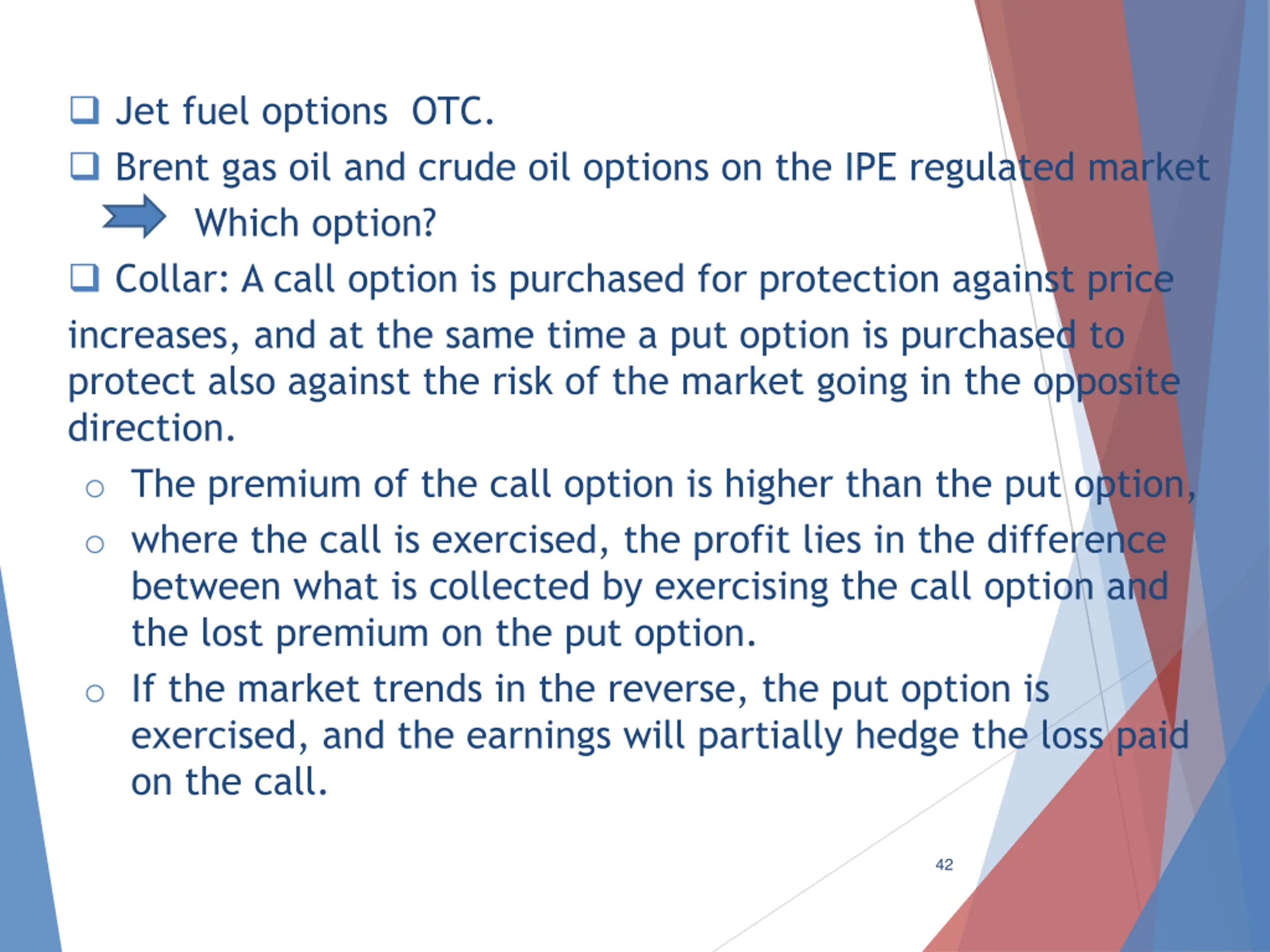 ❑ Jet fuel options OTC.

❑ Brent gas oil and crude oil options on the IPE regulated market

Which option?

❑ Collar: A call option is purchased for protection against price increases, and at the same time a put option is purchased to protect also against the risk of the market going in the opposite direction.

○ The premium of the call option is higher than the put option,

○ where the call is exercised, the profit lies in the difference between what is collected by exercising the call option and the lost premium on the put option.

○ If the market trends in the reverse, the put option is exercised, and the earnings will partially hedge the loss paid on the call.

42